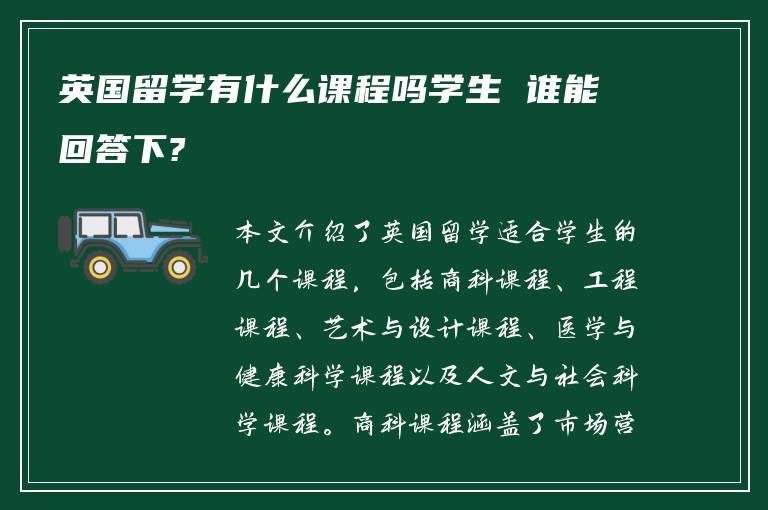 英国留学有什么课程吗学生 谁能回答下？

本文介绍了英国留学适合学生的几个课程，包括商科课程、工程课程、艺术与设计课程、医学与健康科学课程以及人文与社会科学课程。商科课程涵盖了市场营